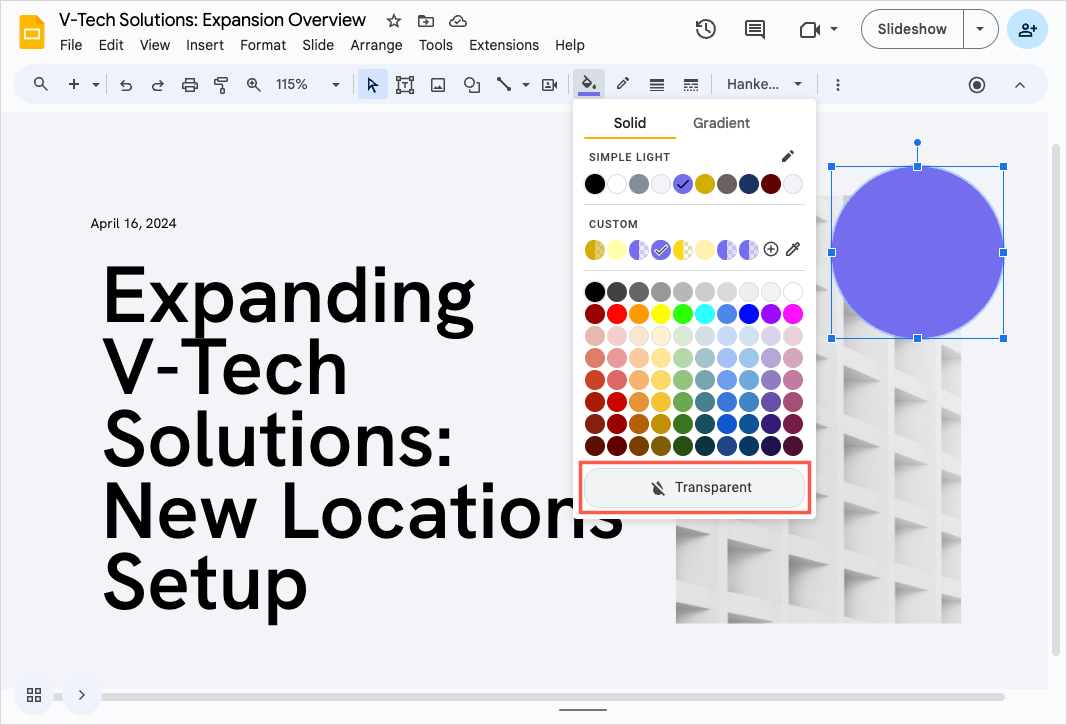 V-Tech Solutions: Expansion Overview

File Edit View Insert Format Slide Arrange Tools Extensions Help

Slideshow

115%

Hanke...

Solid Gradient

SIMPLE LIGHT

CUSTOM

Transparent

April 16, 2024

Expanding V-Tech Solutions: New Locations Setup